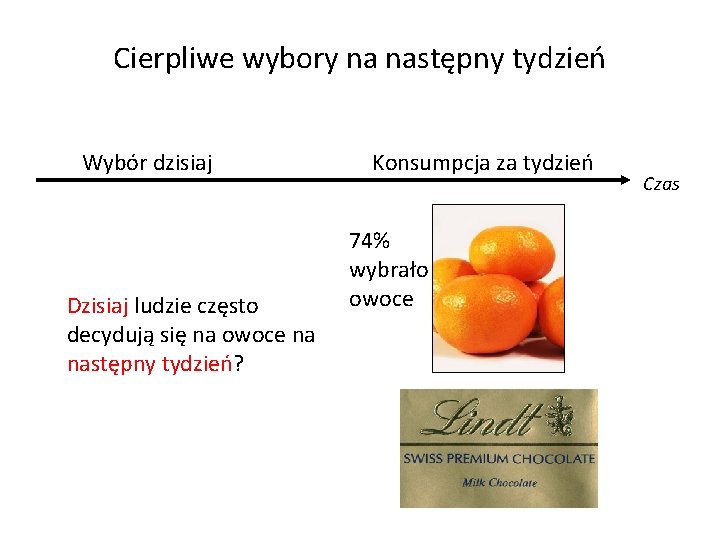 Cierpliwe wybory na następny tydzień

Wybór dzisiaj

Konsumpcja za tydzień

Czas

74% wybrało owoce

Dzisiaj ludzie często decydują się na owoce na następny tydzień?

Lindt

SWISS PREMIUM CHOCOLATE

Milk Chocolate